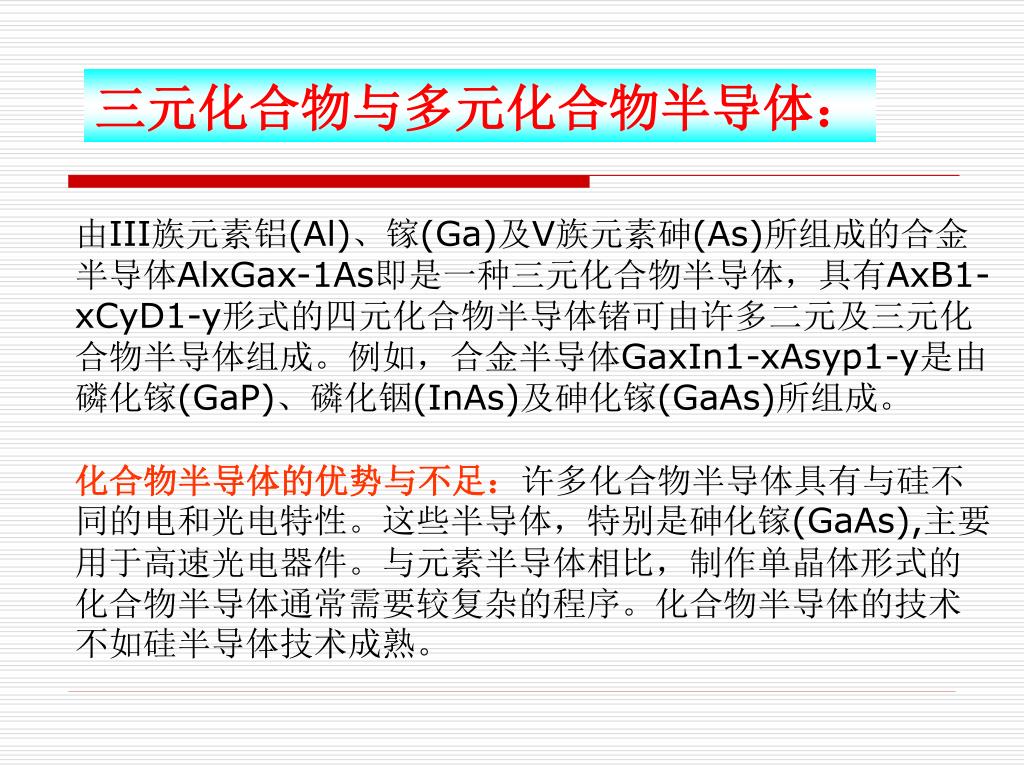 三元化合物与多元化合物半导体：

由III族元素铝(Al)、镓(Ga)及V族元素砷(As)所组成的合金半导体AlxGax-1As即是一种三元化合物半导体，具有AxB1-xCyD1-y形式的四元化合物半导体锗可由许多二元及三元化合物半导体组成。例如，合金半导体GaxIn1-xAsyp1-y是由磷化镓(GaP)、磷化铟(InAs)及砷化镓(GaAs)所组成。

化合物半导体的优势与不足：许多化合物半导体具有与硅不同的电和光电特性。这些半导体，特别是砷化镓(GaAs),主要用于高速光电器件。与元素半导体相比，制作单晶体形式的化合物半导体通常需要较复杂的程序。化合物半导体的技术不如硅半导体技术成熟。